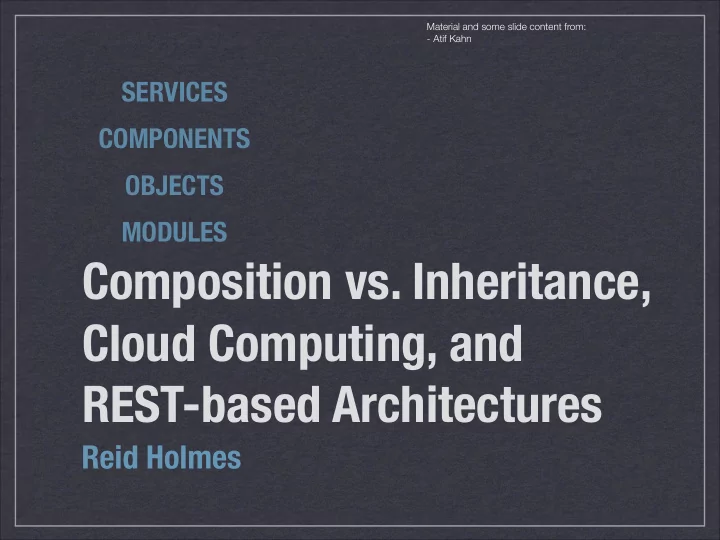 Material and some slide content from:
- Atif Kahn

SERVICES

COMPONENTS

OBJECTS

MODULES

Composition vs. Inheritance, Cloud Computing, and REST-based Architectures

Reid Holmes